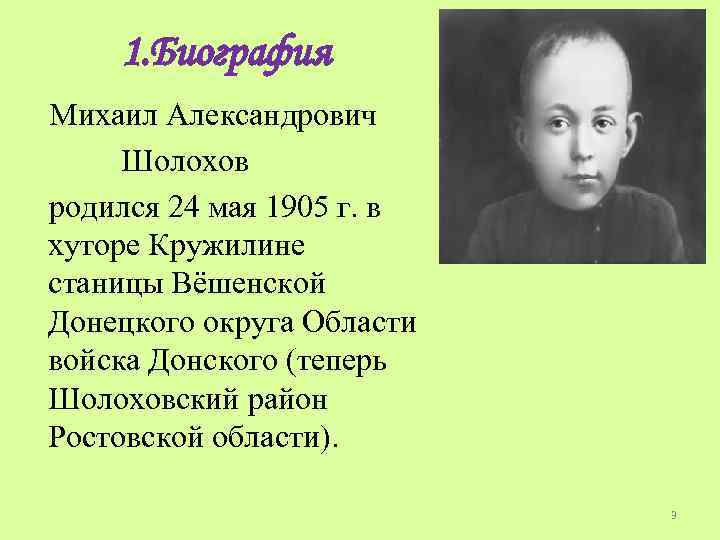 1.Биография

Михаил Александрович Шолохов родился 24 мая 1905 г. в хуторе Кружилине станицы Вёшенской Донецкого округа Области войска Донского (теперь Шолоховский район Ростовской области).

9